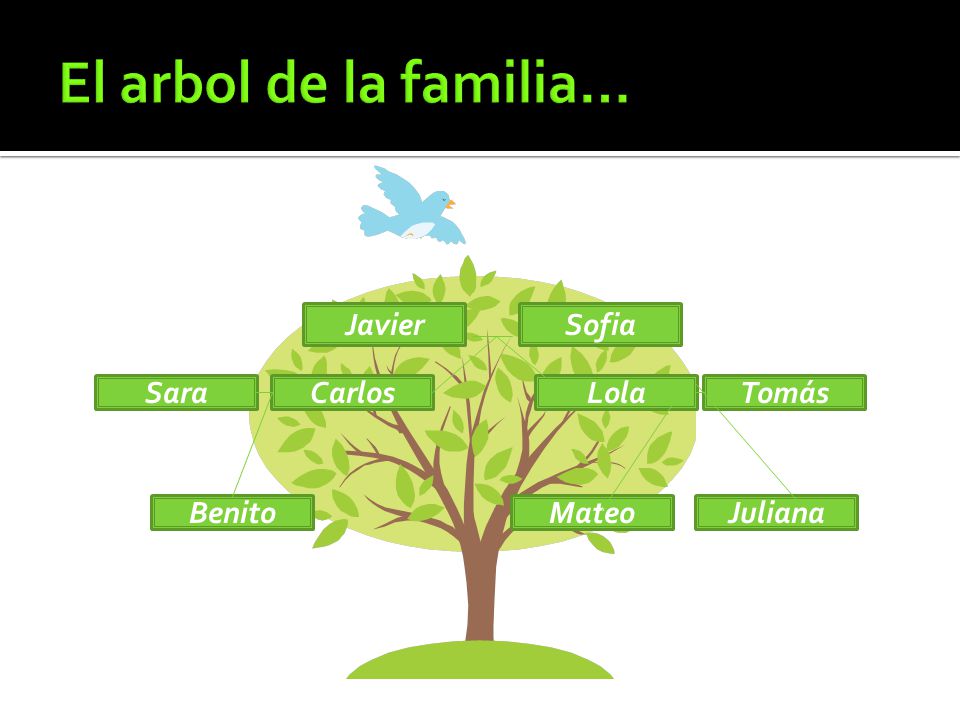 El arbol de la familia…

Javier
Sofia

Sara
Carlos
Lola
Tomás

Benito
Mateo
Juliana